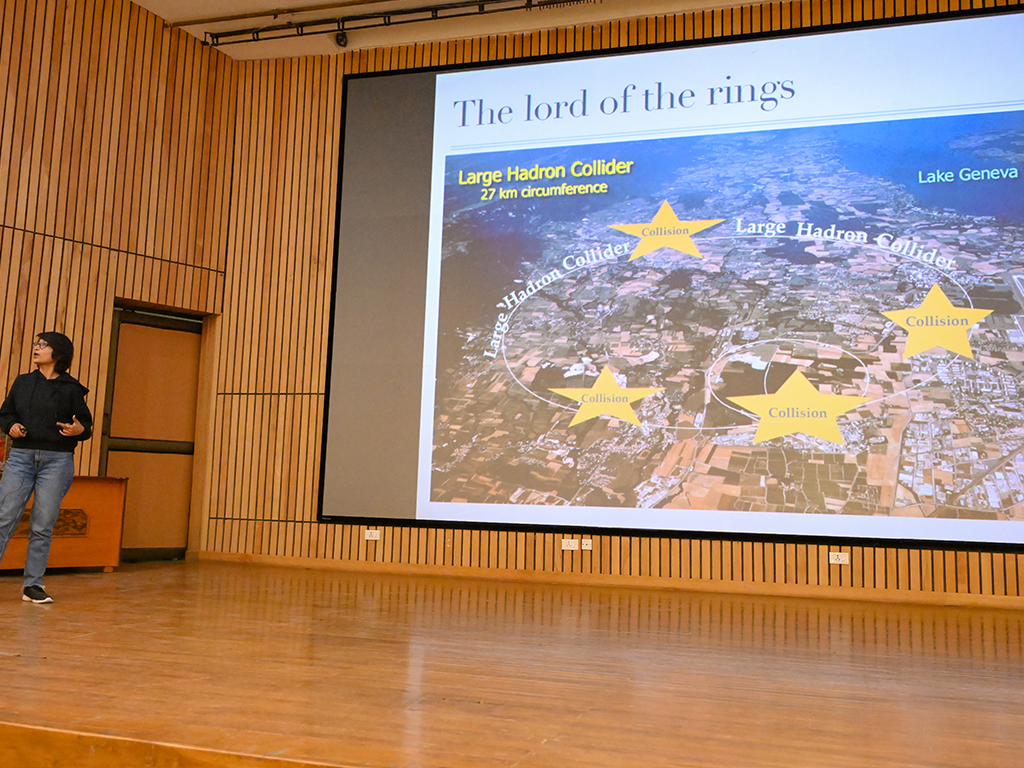 The lord of the rings

Large Hadron Collider
27 km circumference

Lake Geneva

Large Hadron Collider

Large Hadron Collider

Collision

Collision

Collision

Collision